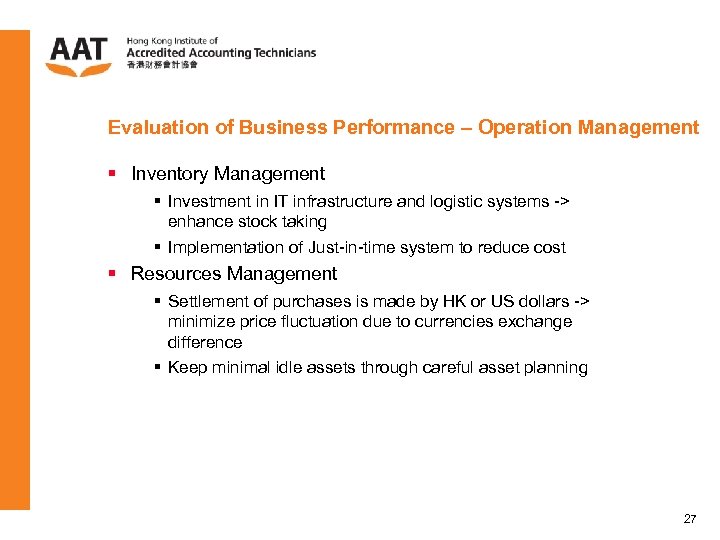 AAT Hong Kong Institute of Accredited Accounting Technicians 香港財務會計協會

Evaluation of Business Performance – Operation Management

▪ Inventory Management
  ▪ Investment in IT infrastructure and logistic systems -> enhance stock taking
  ▪ Implementation of Just-in-time system to reduce cost
▪ Resources Management
  ▪ Settlement of purchases is made by HK or US dollars -> minimize price fluctuation due to currencies exchange difference
  ▪ Keep minimal idle assets through careful asset planning

27